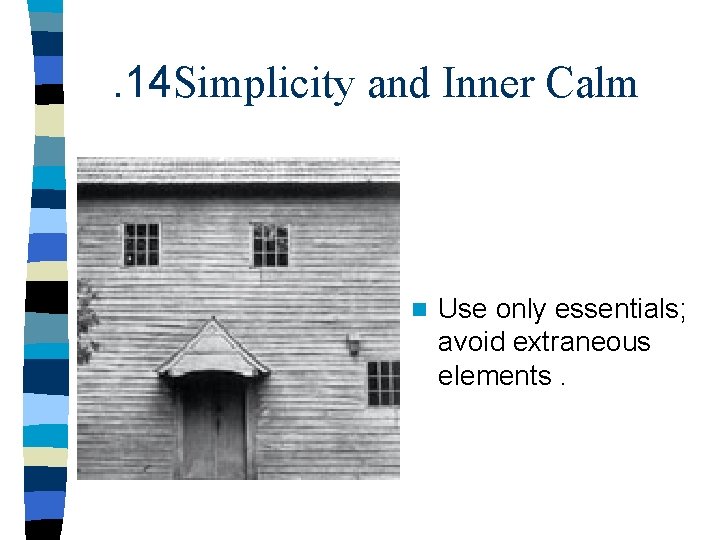 .14Simplicity and Inner Calm

Use only essentials; avoid extraneous elements .